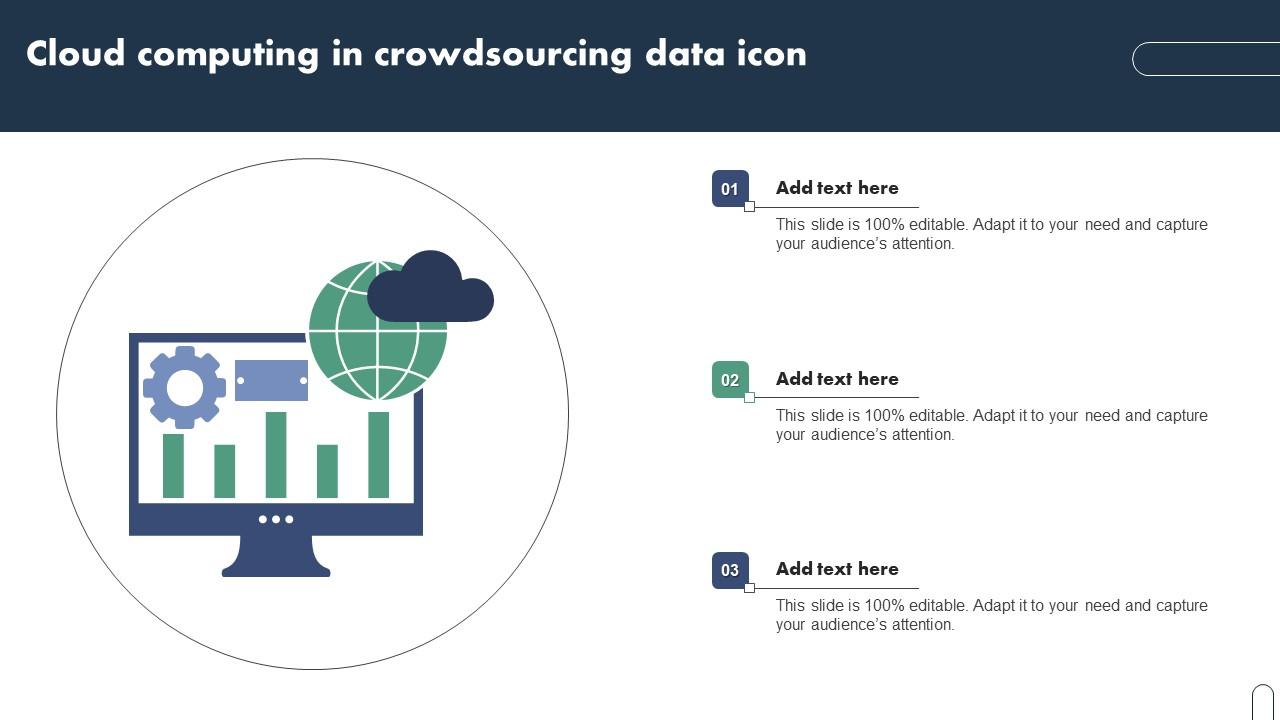 Cloud computing in crowdsourcing data icon

01

Add text here

This slide is 100% editable. Adapt it to your need and capture your audience's attention.

02

Add text here

This slide is 100% editable. Adapt it to your need and capture your audience's attention.

03

Add text here

This slide is 100% editable. Adapt it to your need and capture your audience's attention.